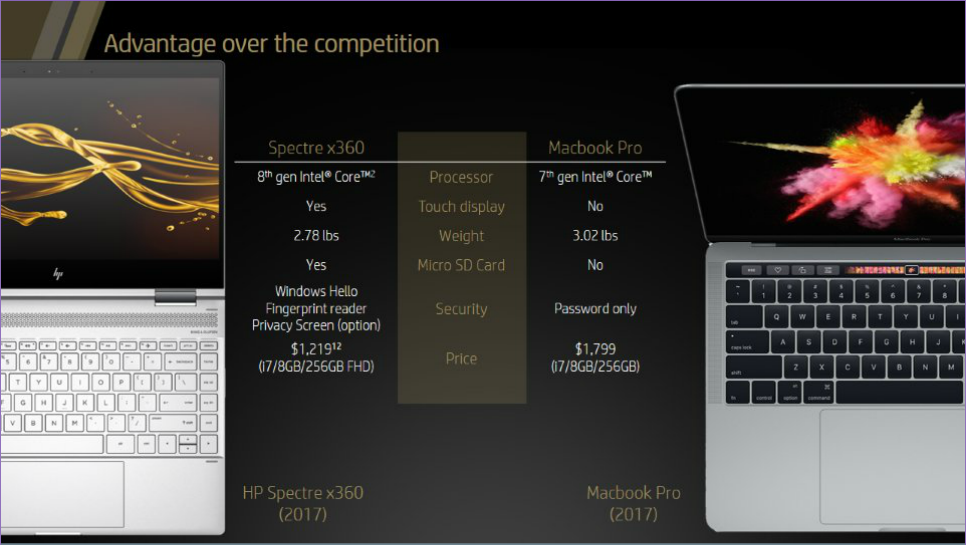 Advantage over the competition

| Spectre x360 | | Macbook Pro |
|---|---|---|
| 8$^{th}$ gen Intel® Core™$^{2}$ | Processor | 7$^{th}$ gen Intel® Core™ |
| Yes | Touch display | No |
| 2.78 lbs | Weight | 3.02 lbs |
| Yes | Micro SD Card | No |
| Windows Hello Fingerprint reader Privacy Screen (option) | Security | Password only |
| \$1,219$^{12}$ (i7/8GB/256GB FHD) | Price | \$1,799 (i7/8GB/256GB) |

HP Spectre x360 (2017)

Macbook Pro (2017)